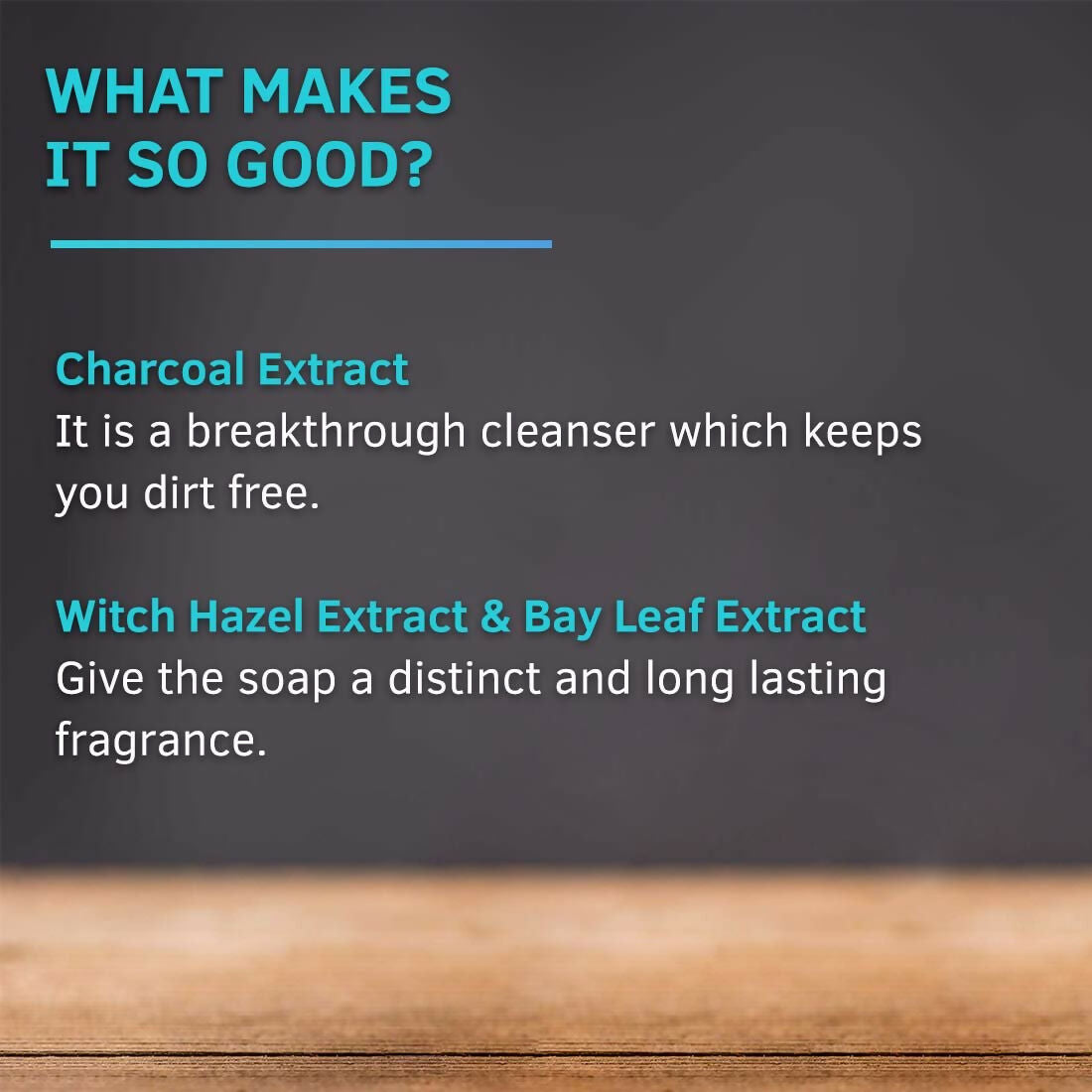 WHAT MAKES
IT SO GOOD?

Charcoal Extract
It is a breakthrough cleanser which keeps you dirt free.

Witch Hazel Extract & Bay Leaf Extract
Give the soap a distinct and long lasting fragrance.